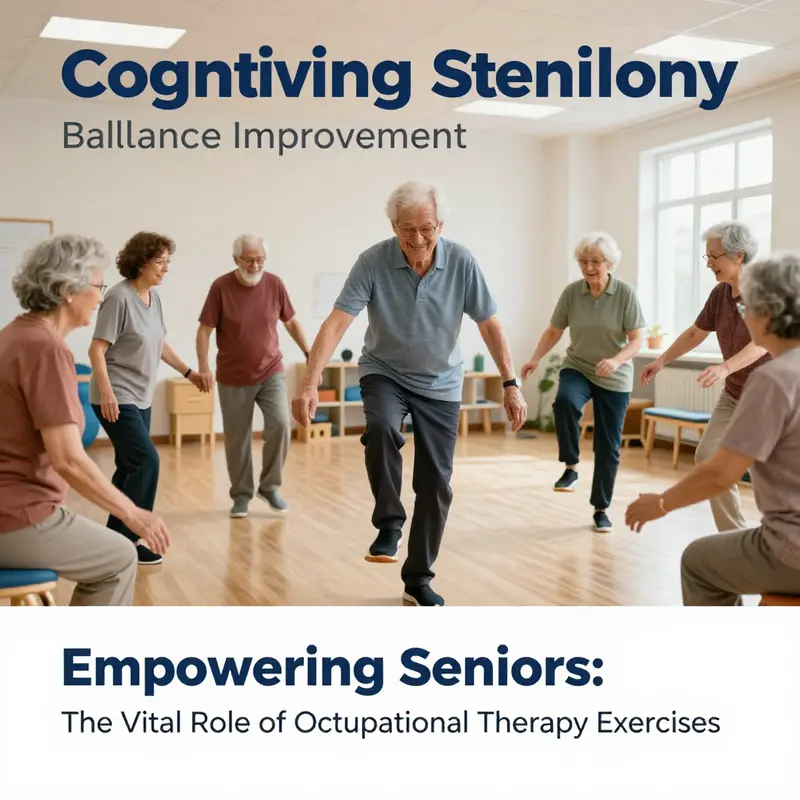 Cogntiving Stenilony

Ballance Improvement

Empowering Seniors:

The Vital Role of Octupational Therapy Exercises